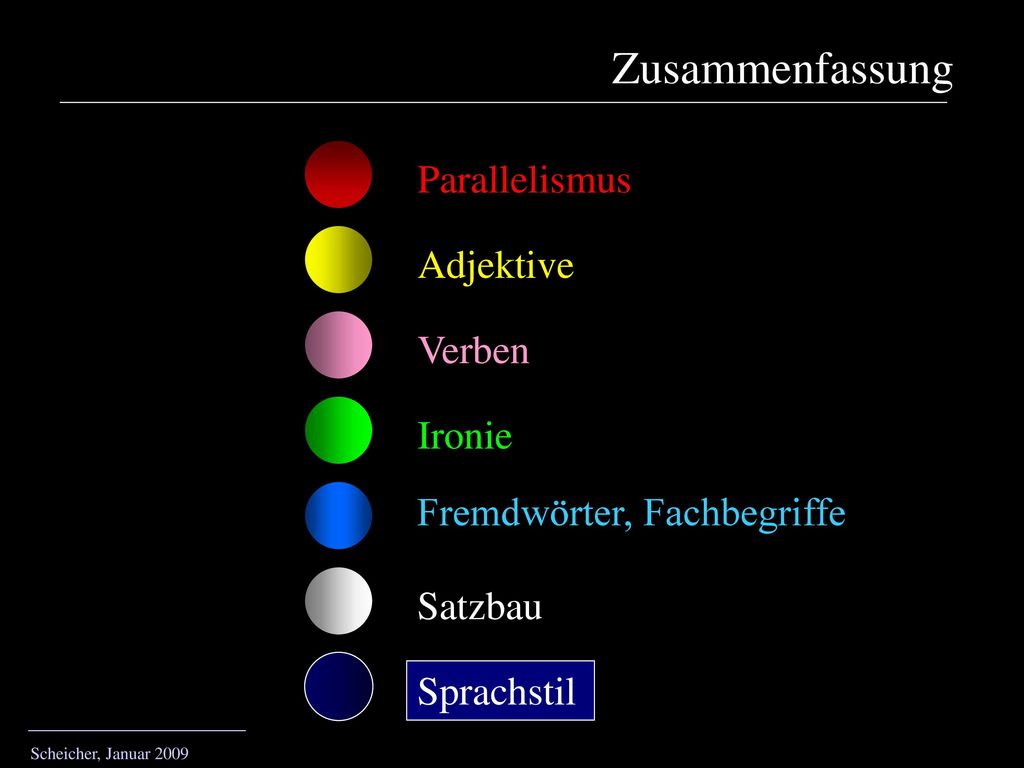 Zusammenfassung

Parallelismus

Adjektive

Verben

Ironie

Fremdwörter, Fachbegriffe

Satzbau

Sprachstil

Scheicher, Januar 2009